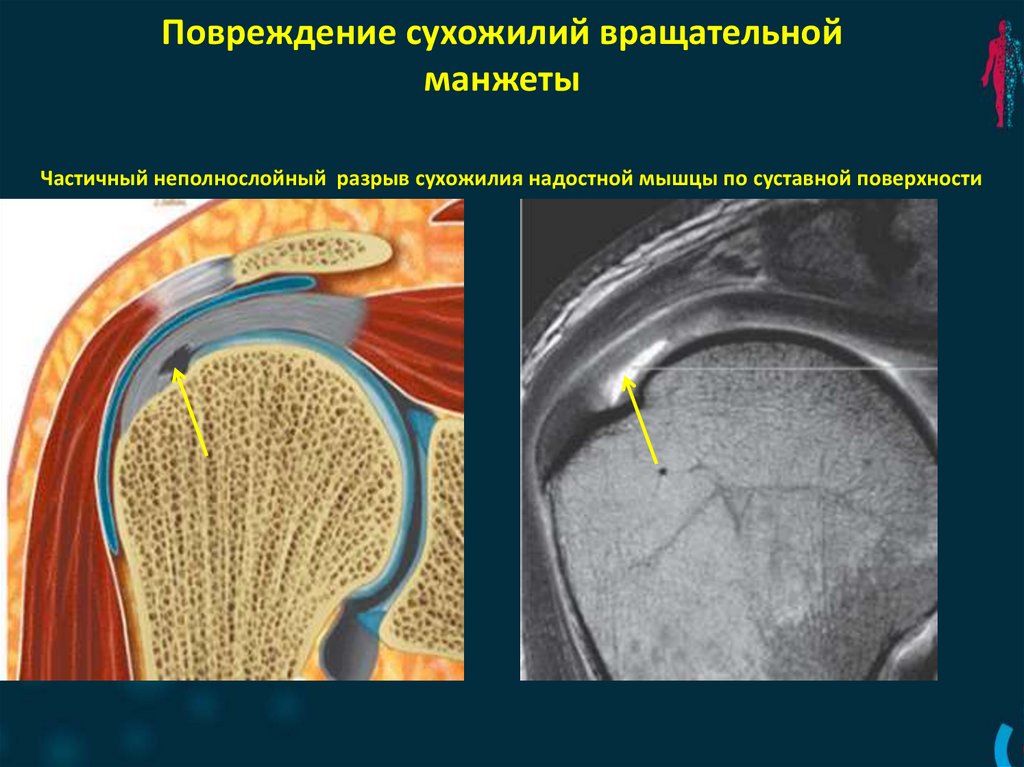 Повреждение сухожилий вращательной манжеты

Частичный неполнослойный разрыв сухожилия надостной мышцы по суставной поверхности